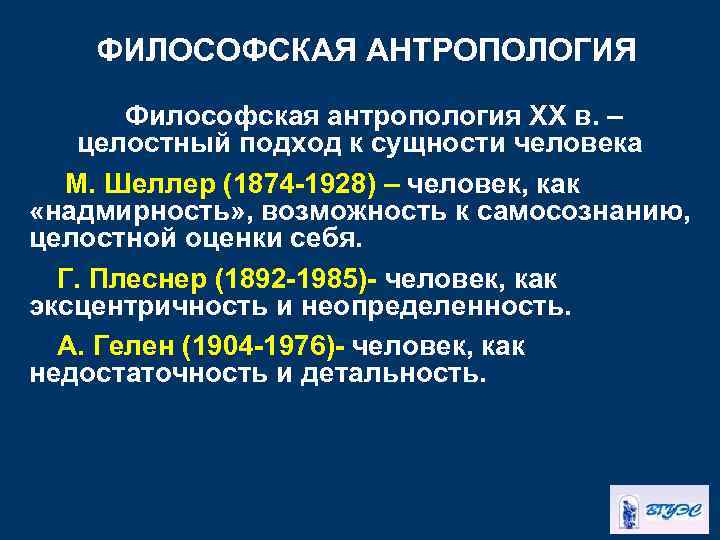 ФИЛОСОФСКАЯ АНТРОПОЛОГИЯ

Философская антропология XX в. – целостный подход к сущности человека

М. Шеллер (1874-1928) – человек, как «надмирность», возможность к самосознанию, целостной оценки себя.

Г. Плеснер (1892-1985)- человек, как эксцентричность и неопределенность.

А. Гелен (1904-1976)- человек, как недостаточность и детальность.

ВГУЭС